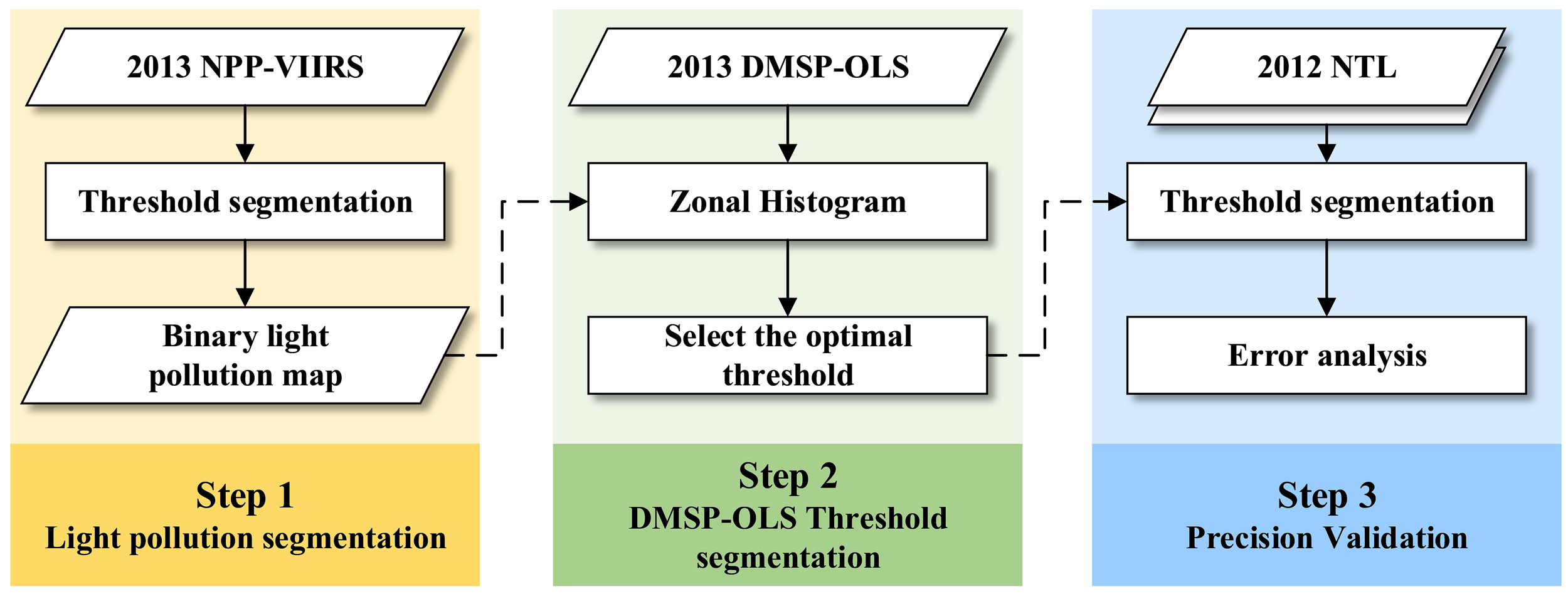 2013 NPP-VIIRS

Threshold segmentation

Binary light pollution map

Step 1
Light pollution segmentation

2013 DMSP-OLS

Zonal Histogram

Select the optimal threshold

Step 2
DMSP-OLS Threshold segmentation

2012 NTL

Threshold segmentation

Error analysis

Step 3
Precision Validation